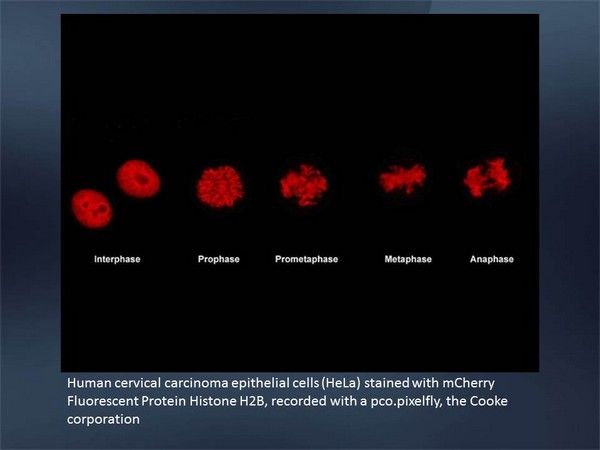 Interphase Prophase Prometaphase Metaphase Anaphase

Human cervical carcinoma epithelial cells (HeLa) stained with mCherry Fluorescent Protein Histone H2B, recorded with a pco.pixelfly, the Cooke corporation